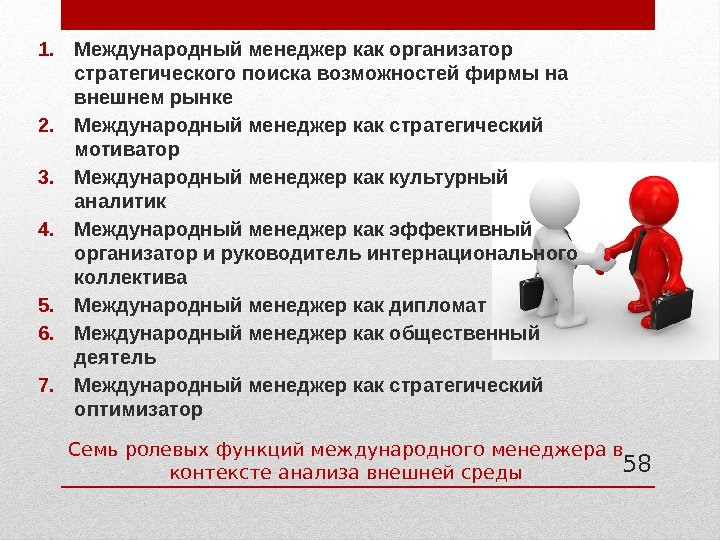 1. Международный менеджер как организатор стратегического поиска возможностей фирмы на внешнем рынке
2. Международный менеджер как стратегический мотиватор
3. Международный менеджер как культурный аналитик
4. Международный менеджер как эффективный организатор и руководитель интернационального коллектива
5. Международный менеджер как дипломат
6. Международный менеджер как общественный деятель
7. Международный менеджер как стратегический оптимизатор

Семь ролевых функций международного менеджера в контексте анализа внешней среды

58